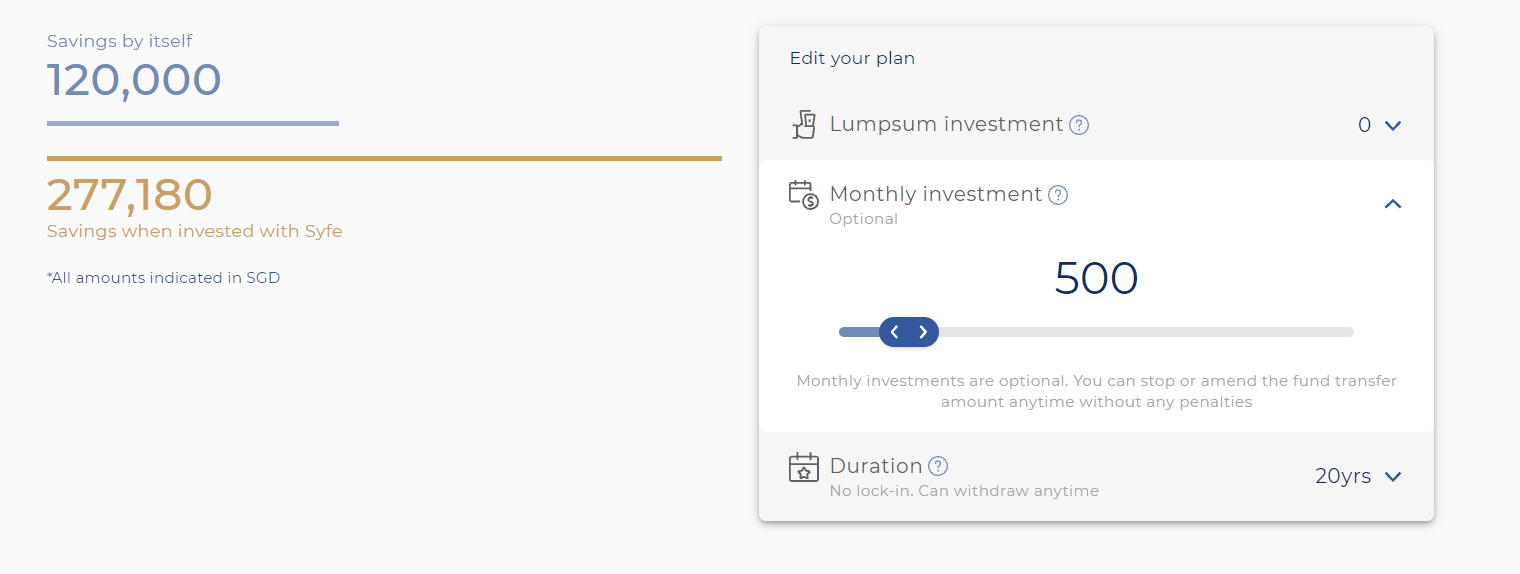 Savings by itself
120,000

277,180
Savings when invested with Syfe

*All amounts indicated in SGD

Edit your plan

Lumpsum investment ? 0

Monthly investment ?
Optional

500

Monthly investments are optional. You can stop or amend the fund transfer amount anytime without any penalties

Duration ?
No lock-in. Can withdraw anytime
20yrs